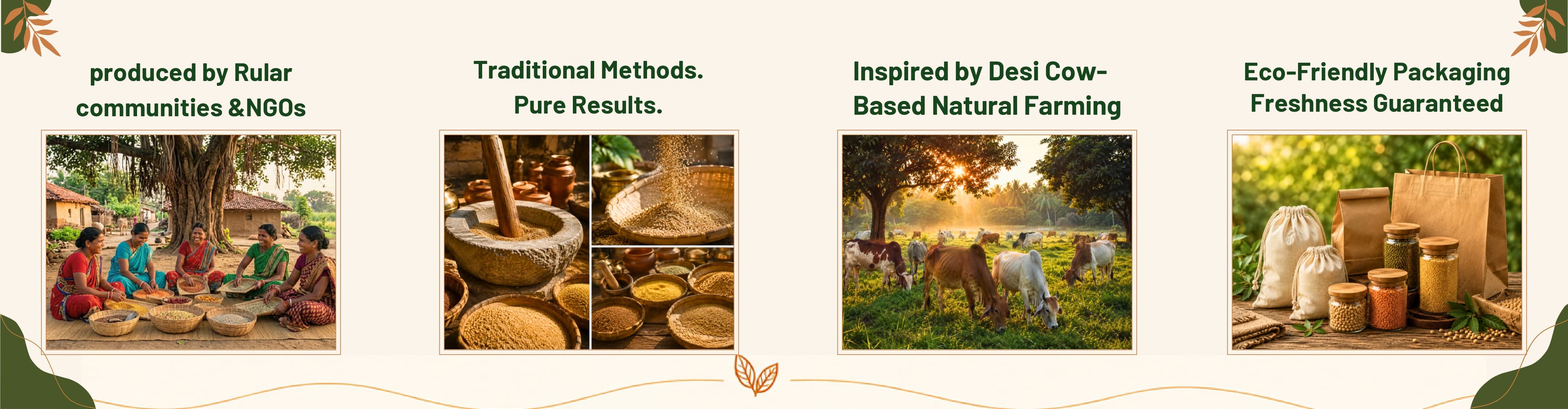 produced by Rular communities &NGOs

Traditional Methods. Pure Results.

Inspired by Desi Cow-Based Natural Farming

Eco-Friendly Packaging Freshness Guaranteed